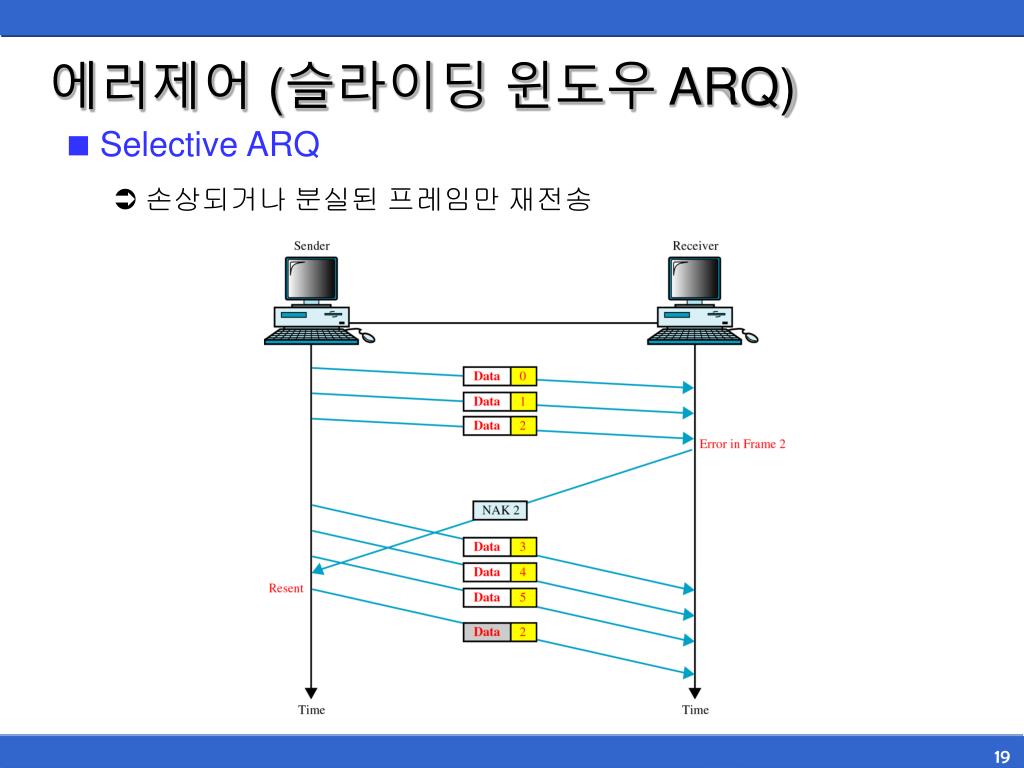 에러제어 (슬라이딩 윈도우 ARQ)

■ Selective ARQ

➲ 손상되거나 분실된 프레임만 재전송

Sender

Receiver

Data 0

Data 1

Data 2

Error in Frame 2

NAK 2

Data 3

Data 4

Data 5

Resent

Data 2

Time

Time

19